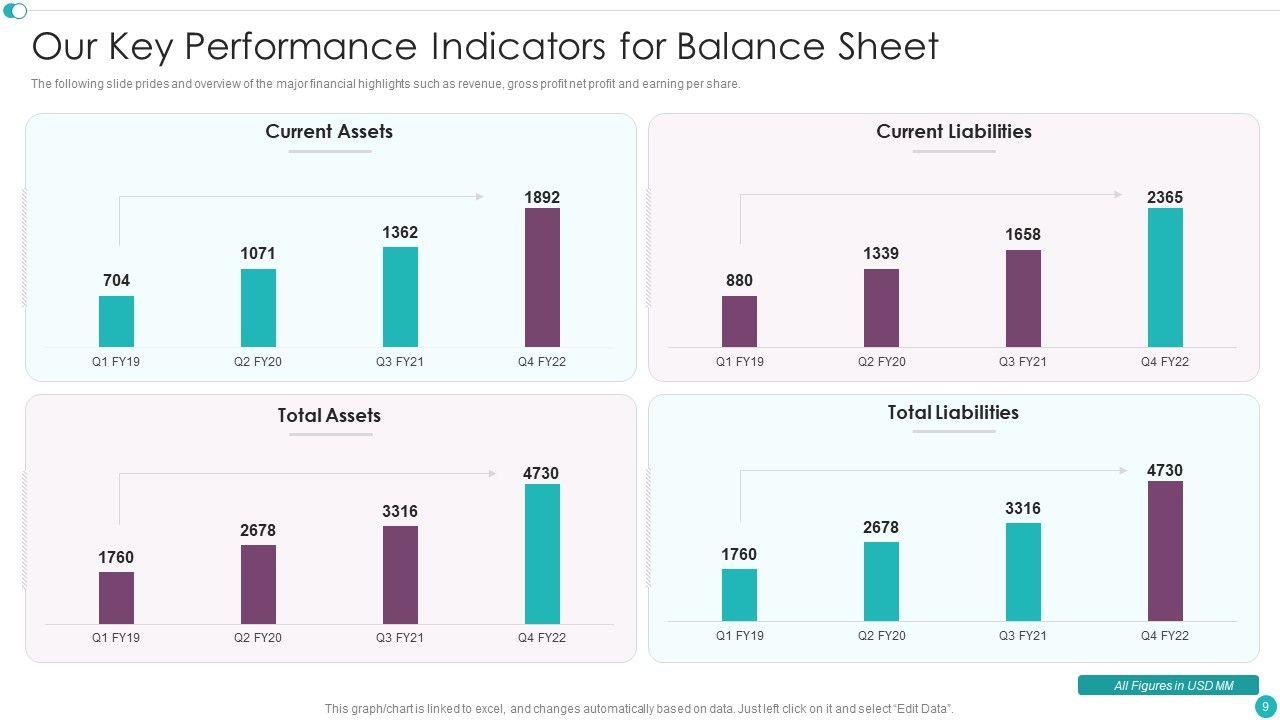 Our Key Performance Indicators for Balance Sheet

The following slide prides and overview of the major financial highlights such as revenue, gross profit net profit and earning per share.

Current Assets

704
1071
1362
1892
Q1 FY19
Q2 FY20
Q3 FY21
Q4 FY22

Current Liabilities

880
1339
1658
2365
Q1 FY19
Q2 FY20
Q3 FY21
Q4 FY22

Total Assets

1760
2678
3316
4730
Q1 FY19
Q2 FY20
Q3 FY21
Q4 FY22

Total Liabilities

1760
2678
3316
4730
Q1 FY19
Q2 FY20
Q3 FY21
Q4 FY22

All Figures in USD MM

This graph/chart is linked to excel, and changes automatically based on data. Just left click on it and select "Edit Data".

9